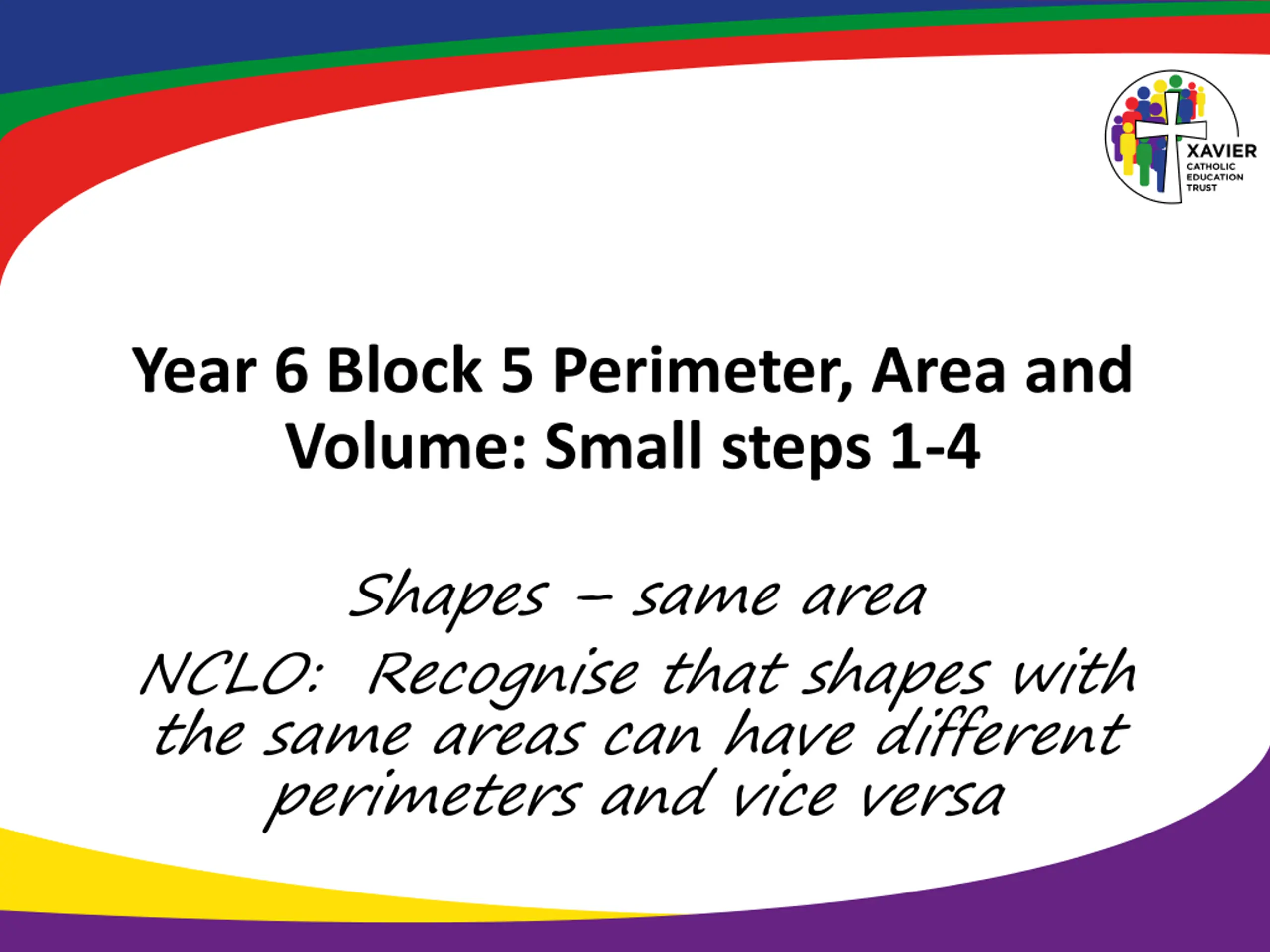 XAVIER
CATHOLIC
EDUCATION
TRUST

Year 6 Block 5 Perimeter, Area and Volume: Small steps 1-4

Shapes – same area

NCLO: Recognise that shapes with the same areas can have different perimeters and vice versa